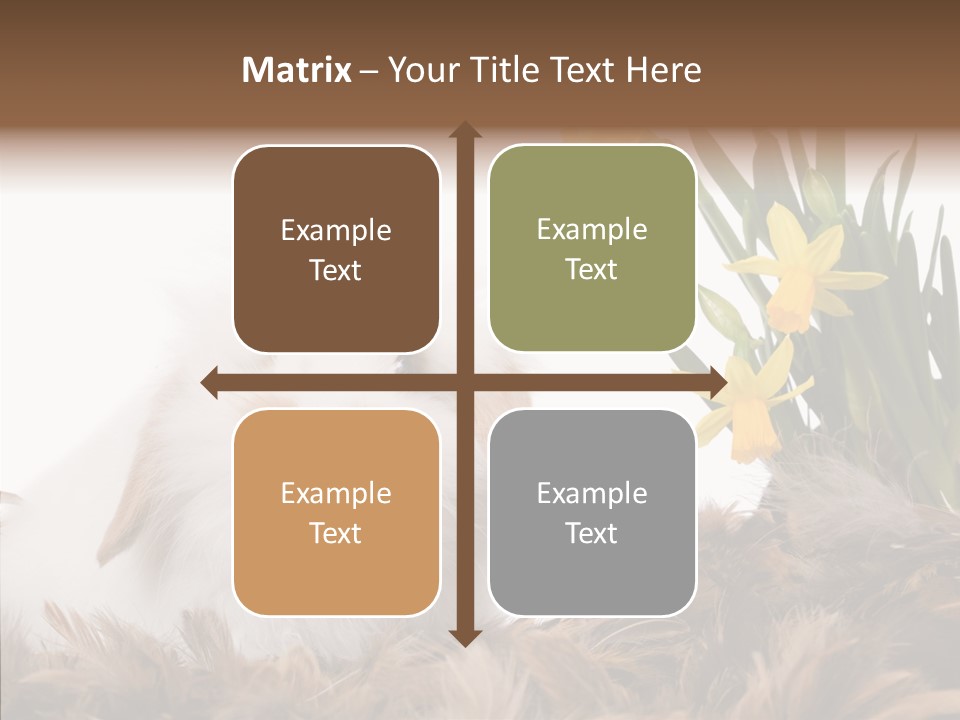 Matrix – Your Title Text Here

Example Text

Example Text

Example Text

Example Text